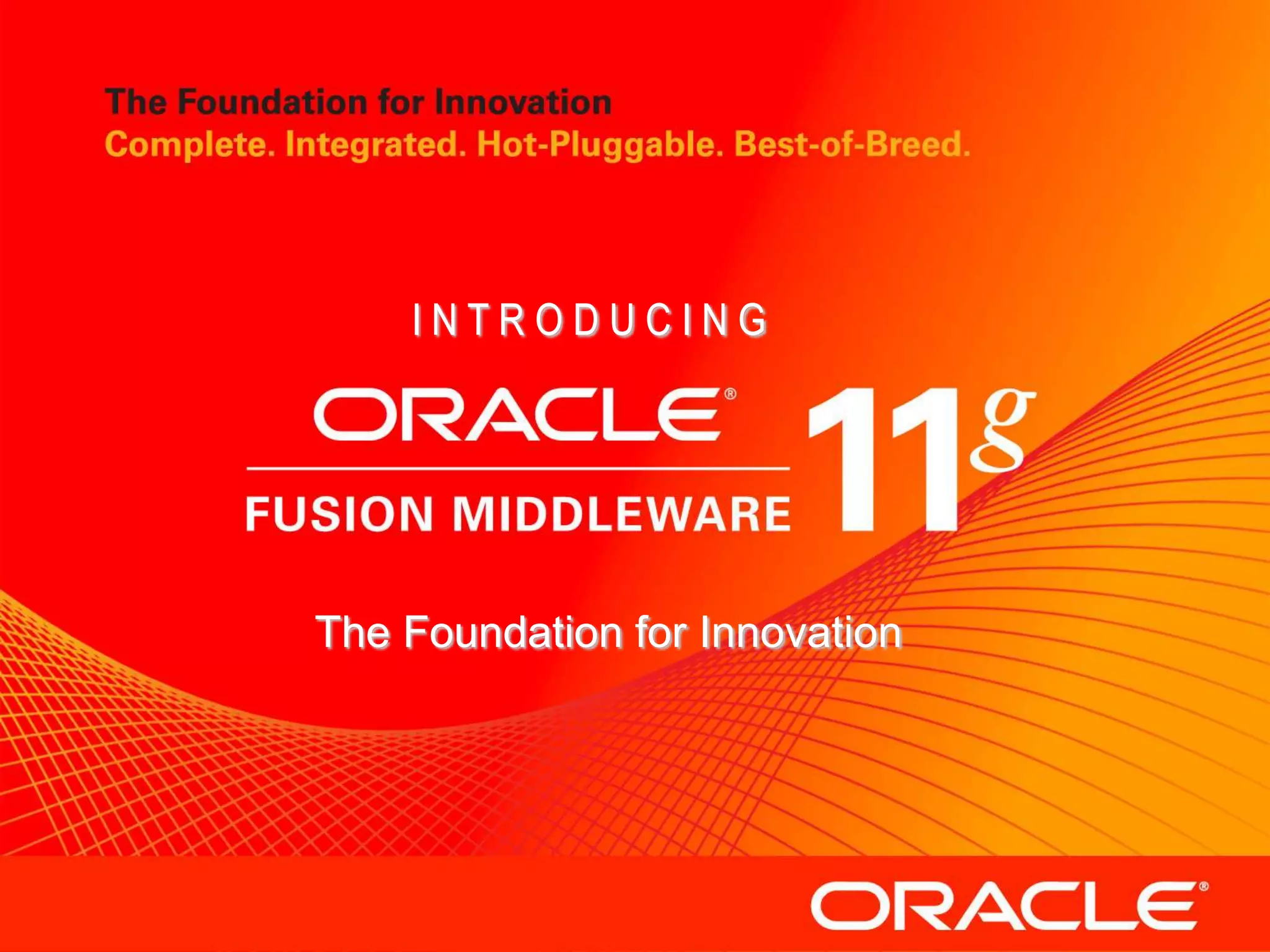 The Foundation for Innovation
Complete. Integrated. Hot-Pluggable. Best-of-Breed.

INTRODUCING

ORACLE®
FUSION MIDDLEWARE 11g

The Foundation for Innovation

ORACLE®